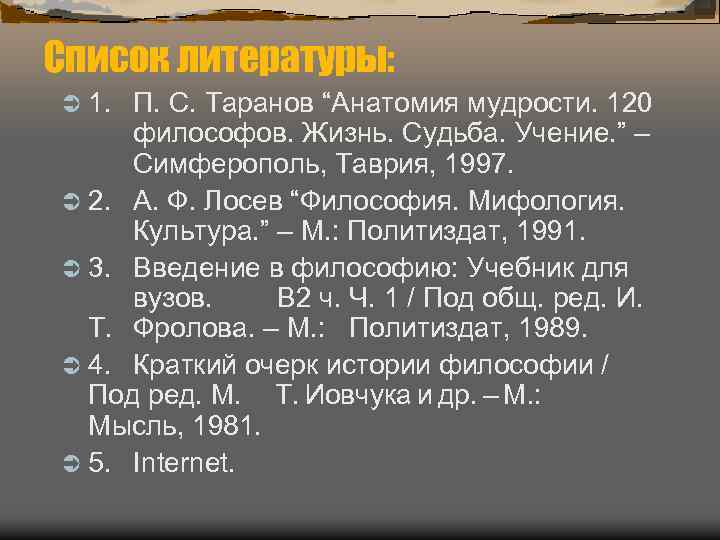 Список литературы:

1. П. С. Таранов “Анатомия мудрости. 120 философов. Жизнь. Судьба. Учение.” – Симферополь, Таврия, 1997.

2. А. Ф. Лосев “Философия. Мифология. Культура.” – М.: Политиздат, 1991.

3. Введение в философию: Учебник для вузов. В2 ч. Ч. 1 / Под общ. ред. И. Т. Фролова. – М.: Политиздат, 1989.

4. Краткий очерк истории философии / Под ред. М. Т. Иовчука и др. – М.: Мысль, 1981.

5. Internet.